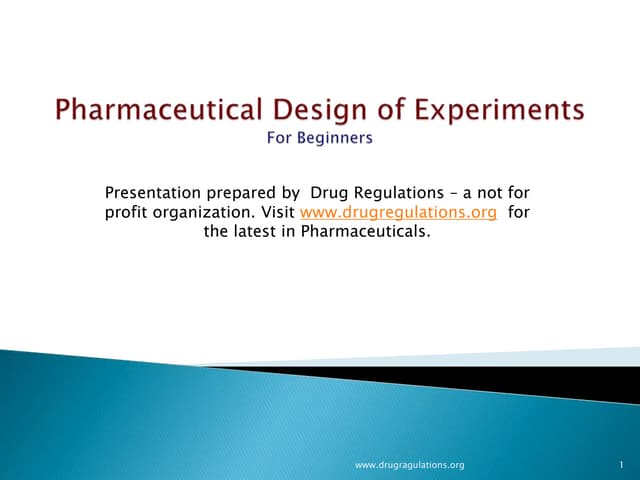 Pharmaceutical Design of Experiments
For Beginners

Presentation prepared by Drug Regulations – a not for profit organization. Visit www.drugregulations.org for the latest in Pharmaceuticals.

www.drugragulations.org

1